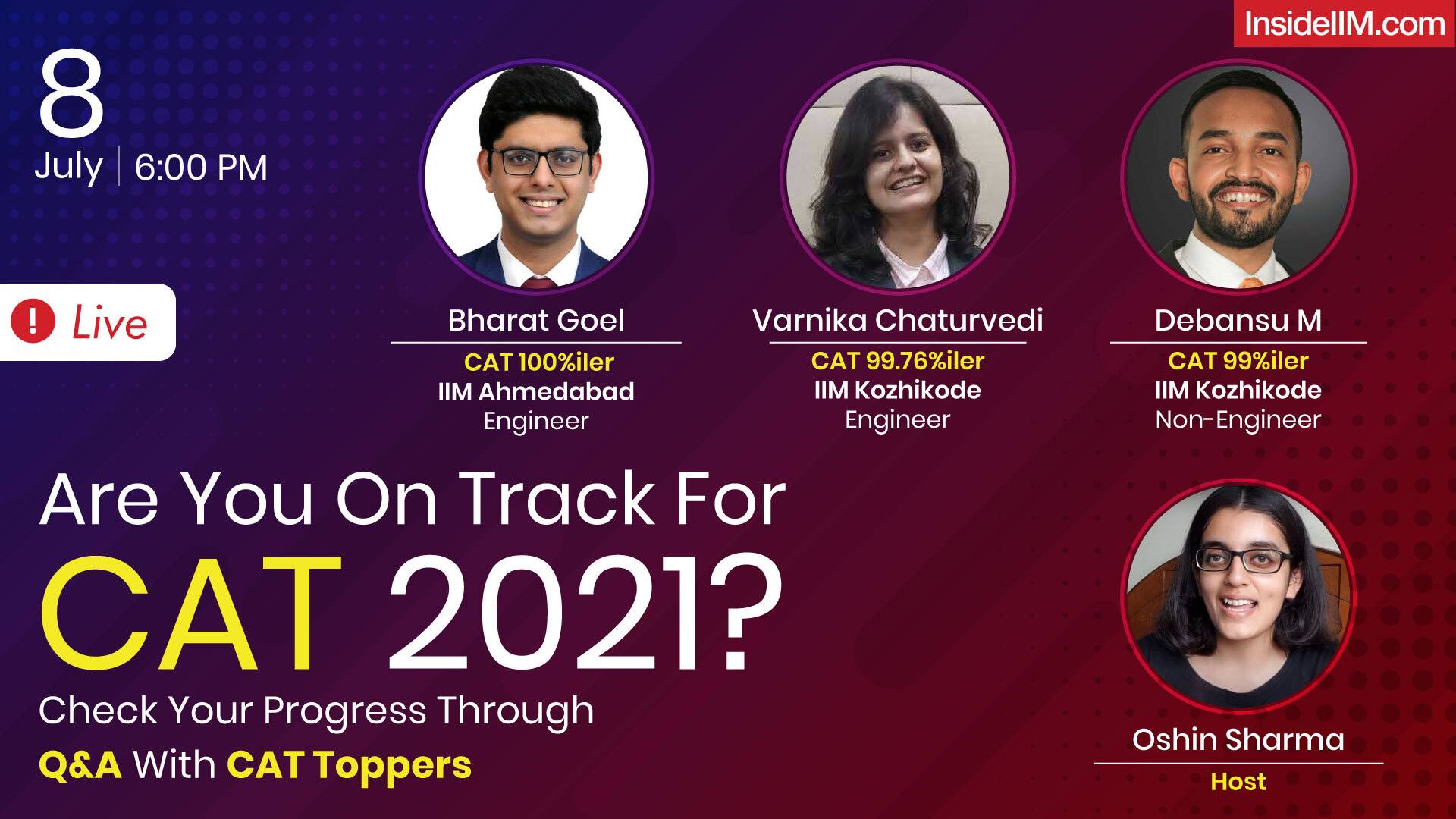 InsideIIM.com

8
July | 6:00 PM

Live

Bharat Goel
CAT 100%iler
IIM Ahmedabad
Engineer

Varnika Chaturvedi
CAT 99.76%iler
IIM Kozhikode
Engineer

Debansu M
CAT 99%iler
IIM Kozhikode
Non-Engineer

Are You On Track For
CAT 2021?
Check Your Progress Through
Q&A With CAT Toppers

Oshin Sharma
Host